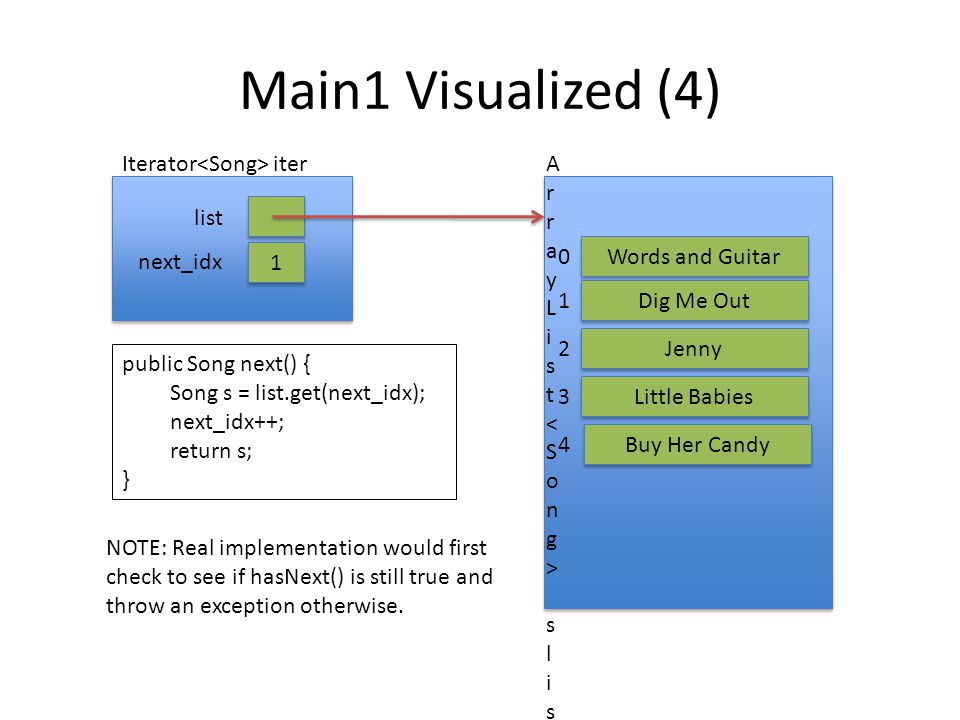 Main1 Visualized (4)

Iterator<Song> iter

list

next_idx 1

public Song next() {
Song s = list.get(next_idx);
next_idx++;
return s;
}

NOTE: Real implementation would first check to see if hasNext() is still true and throw an exception otherwise.

ArrayList<Song> slis

0 Words and Guitar
1 Dig Me Out
2 Jenny
3 Little Babies
4 Buy Her Candy